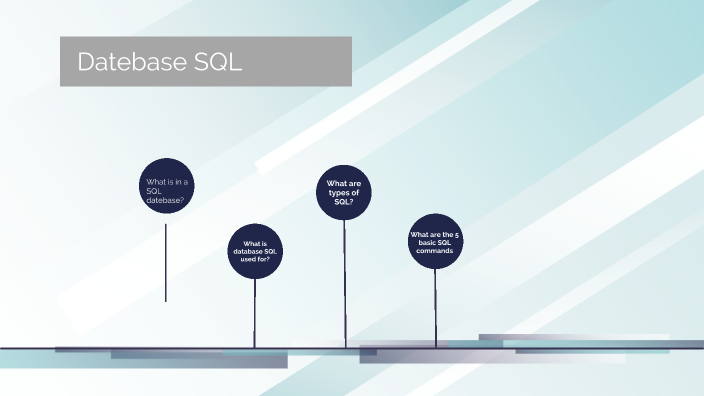 Datebase SQL

What is in a SQL datebase?

What is database SQL used for?

What are types of SQL?

What are the 5 basic SQL commands